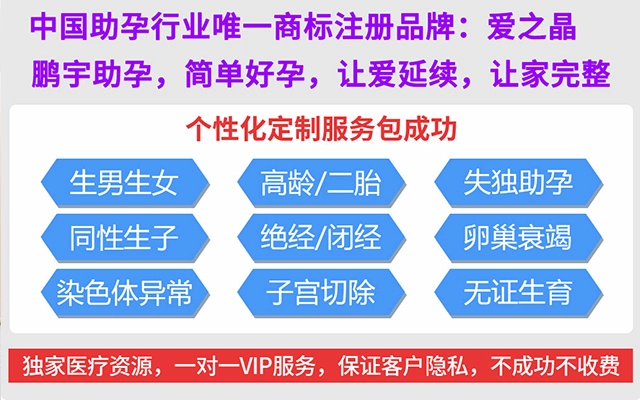 中国助孕行业唯一商标注册品牌：爱之晶

鹏宇助孕，简单好孕，让爱延续，让家完整

个性化定制服务包成功

生男生女

高龄/二胎

失独助孕

同性生子

绝经/闭经

卵巢衰竭

染色体异常

子宫切除

无证生育

独家医疗资源，一对一VIP服务，保证客户隐私，不成功不收费